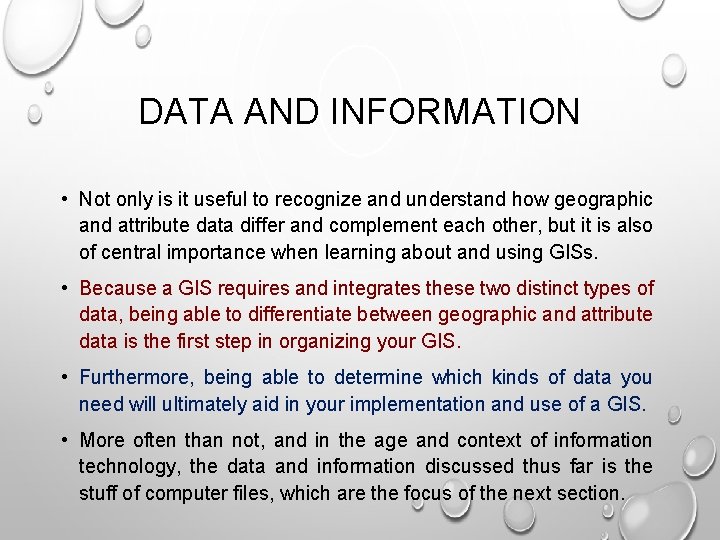 DATA AND INFORMATION

• Not only is it useful to recognize and understand how geographic and attribute data differ and complement each other, but it is also of central importance when learning about and using GISs.

• Because a GIS requires and integrates these two distinct types of data, being able to differentiate between geographic and attribute data is the first step in organizing your GIS.

• Furthermore, being able to determine which kinds of data you need will ultimately aid in your implementation and use of a GIS.

• More often than not, and in the age and context of information technology, the data and information discussed thus far is the stuff of computer files, which are the focus of the next section.